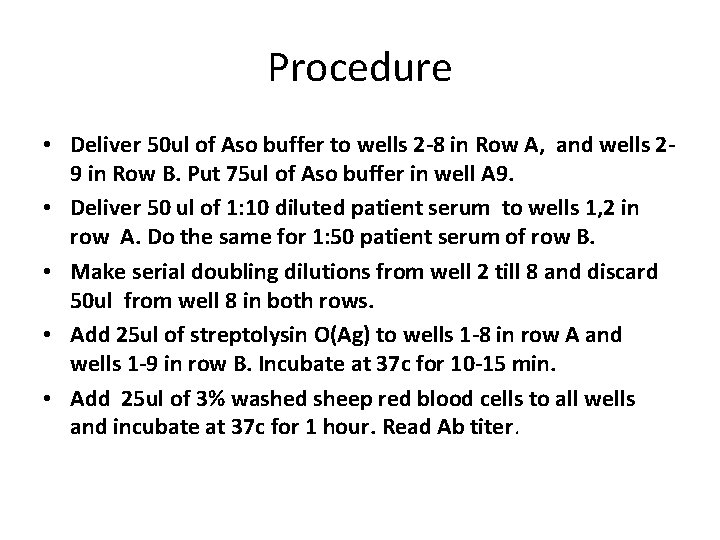 Procedure

• Deliver 50ul of Aso buffer to wells 2-8 in Row A, and wells 2-9 in Row B. Put 75ul of Aso buffer in well A9.

• Deliver 50 ul of 1:10 diluted patient serum to wells 1,2 in row A. Do the same for 1:50 patient serum of row B.

• Make serial doubling dilutions from well 2 till 8 and discard 50ul from well 8 in both rows.

• Add 25ul of streptolysin O(Ag) to wells 1-8 in row A and wells 1-9 in row B. Incubate at 37c for 10-15 min.

• Add 25ul of 3% washed sheep red blood cells to all wells and incubate at 37c for 1 hour. Read Ab titer.